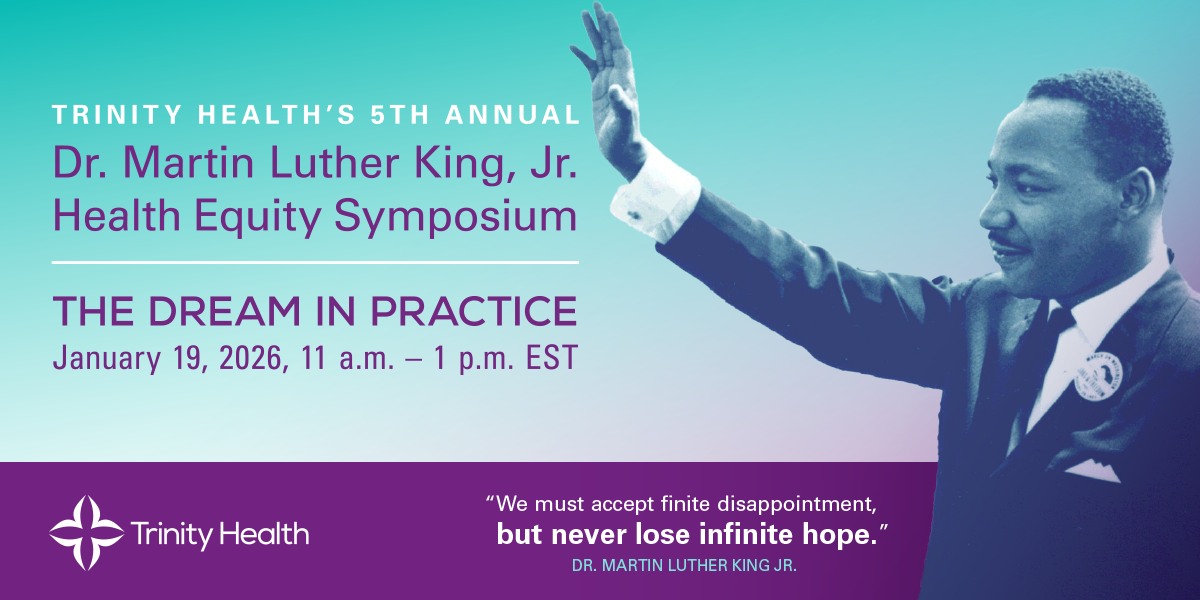 TRINITY HEALTH'S 5TH ANNUAL
Dr. Martin Luther King, Jr. Health Equity Symposium

THE DREAM IN PRACTICE
January 19, 2026, 11 a.m. – 1 p.m. EST

Trinity Health

"We must accept finite disappointment, but never lose infinite hope."
DR. MARTIN LUTHER KING JR.